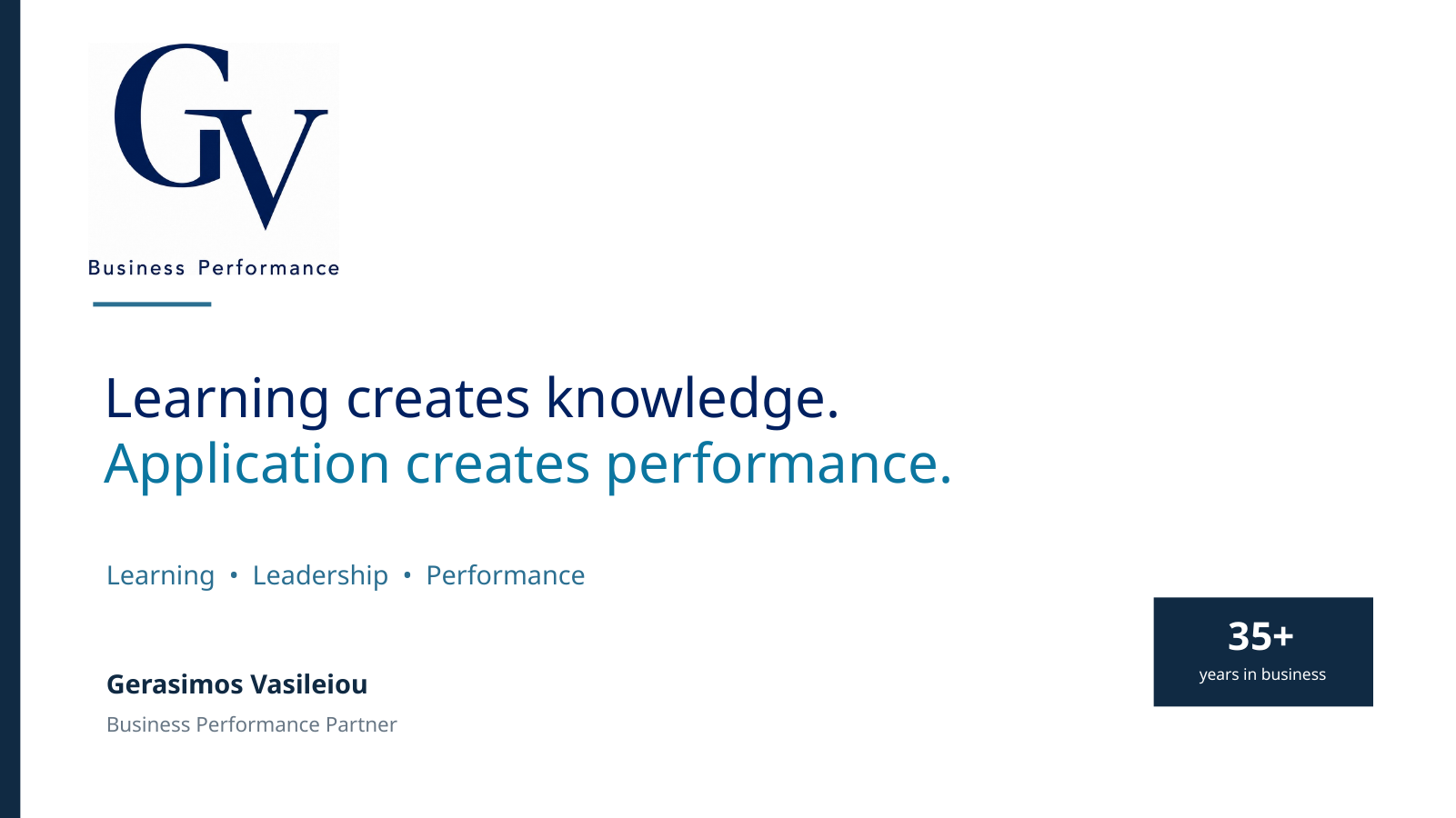 GV

Business Performance

Learning creates knowledge.
Application creates performance.

Learning • Leadership • Performance

Gerasimos Vasileiou

Business Performance Partner

35+
years in business